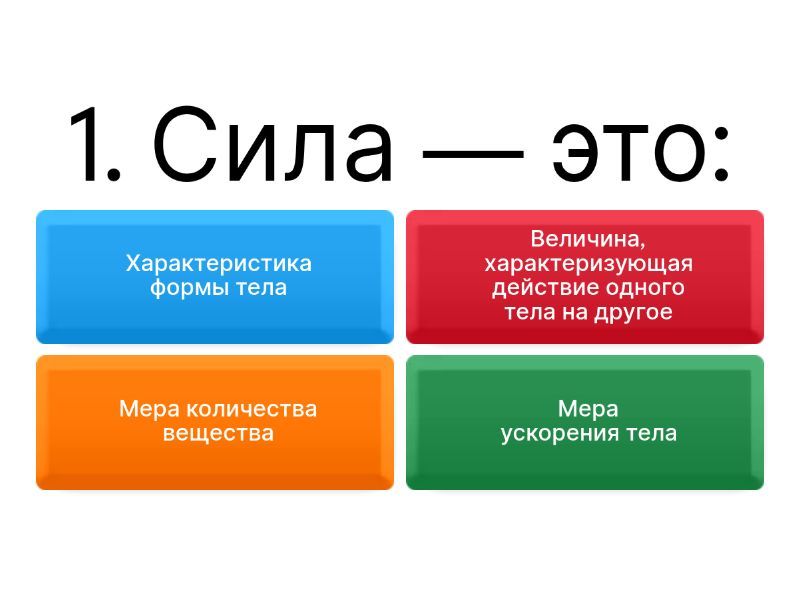 1. Сила — это:

Характеристика формы тела

Величина, характеризующая действие одного тела на другое

Мера количества вещества

Мера ускорения тела